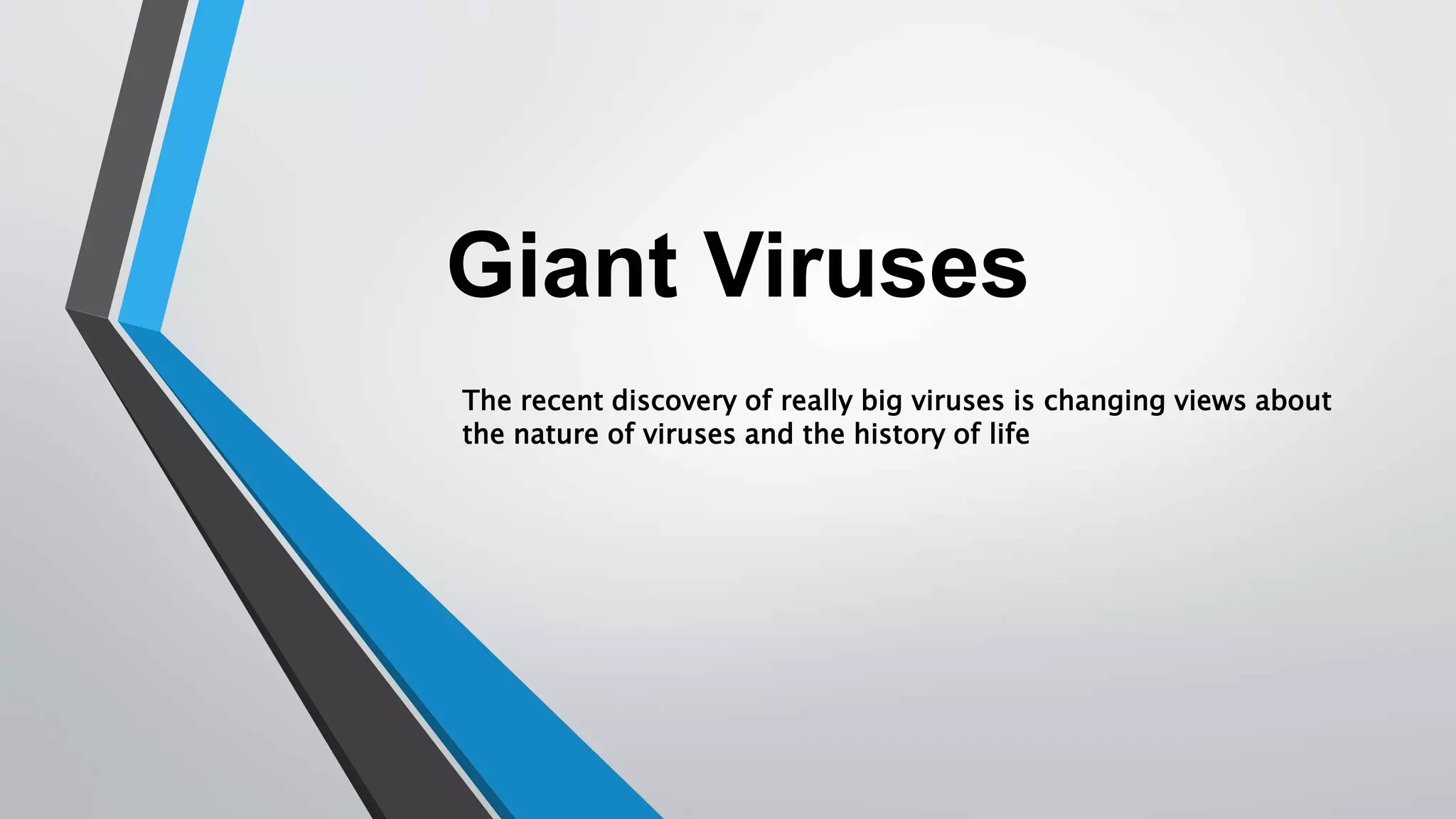 Giant Viruses

The recent discovery of really big viruses is changing views about the nature of viruses and the history of life